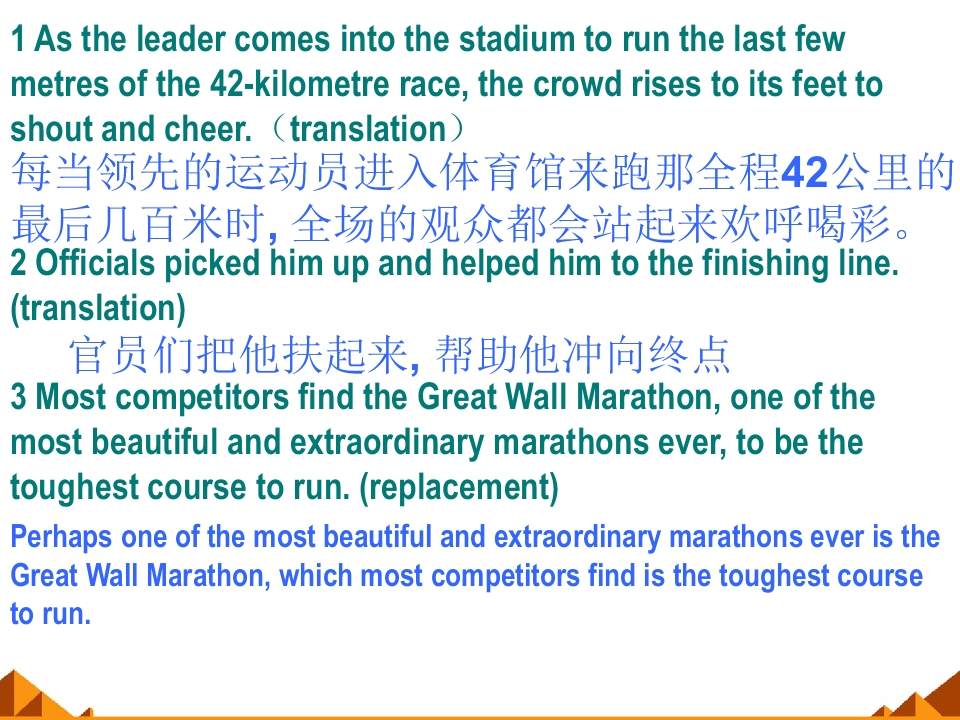 1 As the leader comes into the stadium to run the last few metres of the 42-kilometre race, the crowd rises to its feet to shout and cheer.（translation）
每当领先的运动员进入体育馆来跑那全程42公里的最后几百米时, 全场的观众都会站起来欢呼喝彩。
2 Officials picked him up and helped him to the finishing line. (translation)
官员们把他扶起来, 帮助他冲向终点
3 Most competitors find the Great Wall Marathon, one of the most beautiful and extraordinary marathons ever, to be the toughest course to run. (replacement)
Perhaps one of the most beautiful and extraordinary marathons ever is the Great Wall Marathon, which most competitors find is the toughest course to run.